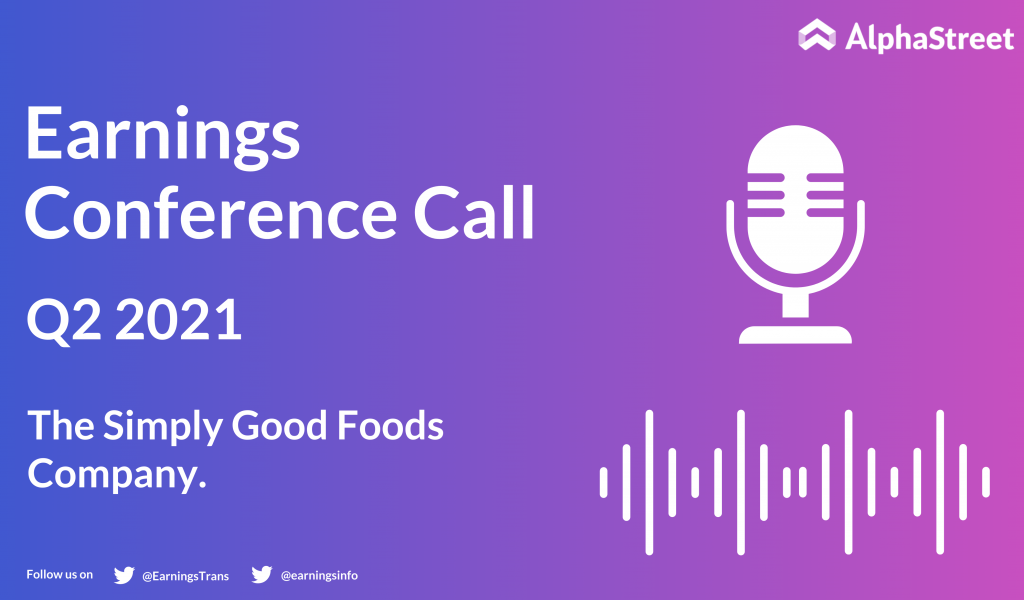 AlphaStreet

Earnings Conference Call

Q2 2021

The Simply Good Foods Company.

Follow us on @EarningsTrans @earningsinfo